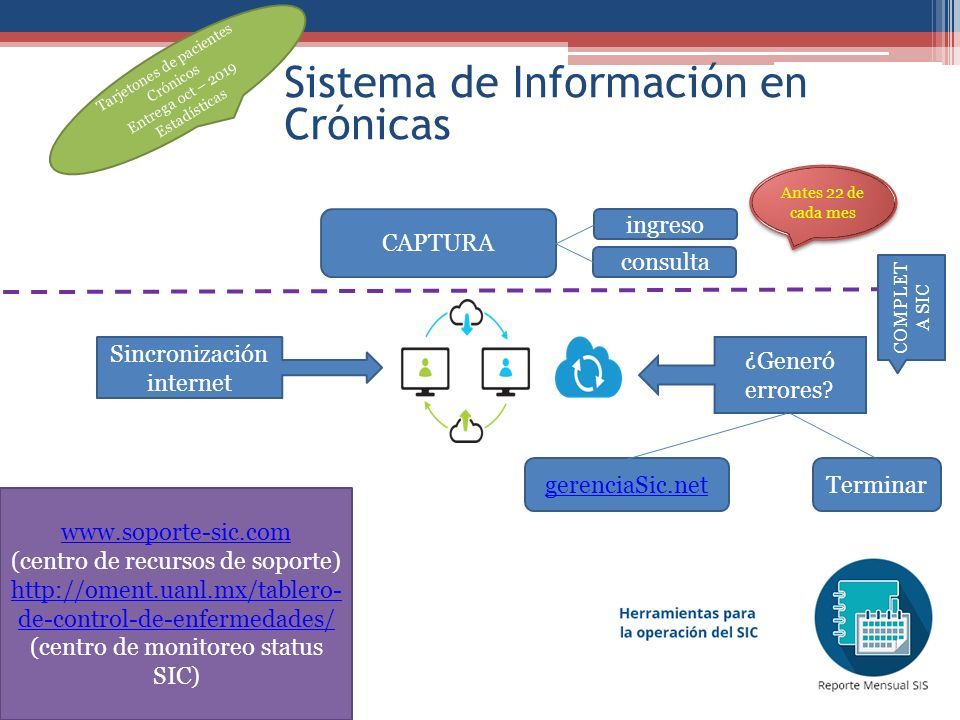 Tarjetones de pacientes Crónicos Entrega oct – 2019 Estadísticas

Sistema de Información en Crónicas

Antes 22 de cada mes

CAPTURA

ingreso

consulta

COMPLETA SIC

Sincronización internet

¿Generó errores?

gerenciaSic.net

Terminar

www.soporte-sic.com
(centro de recursos de soporte)
http://oment.uanl.mx/tablero-de-control-de-enfermedades/
(centro de monitoreo status SIC)

Herramientas para la operación del SIC

Reporte Mensual SIS